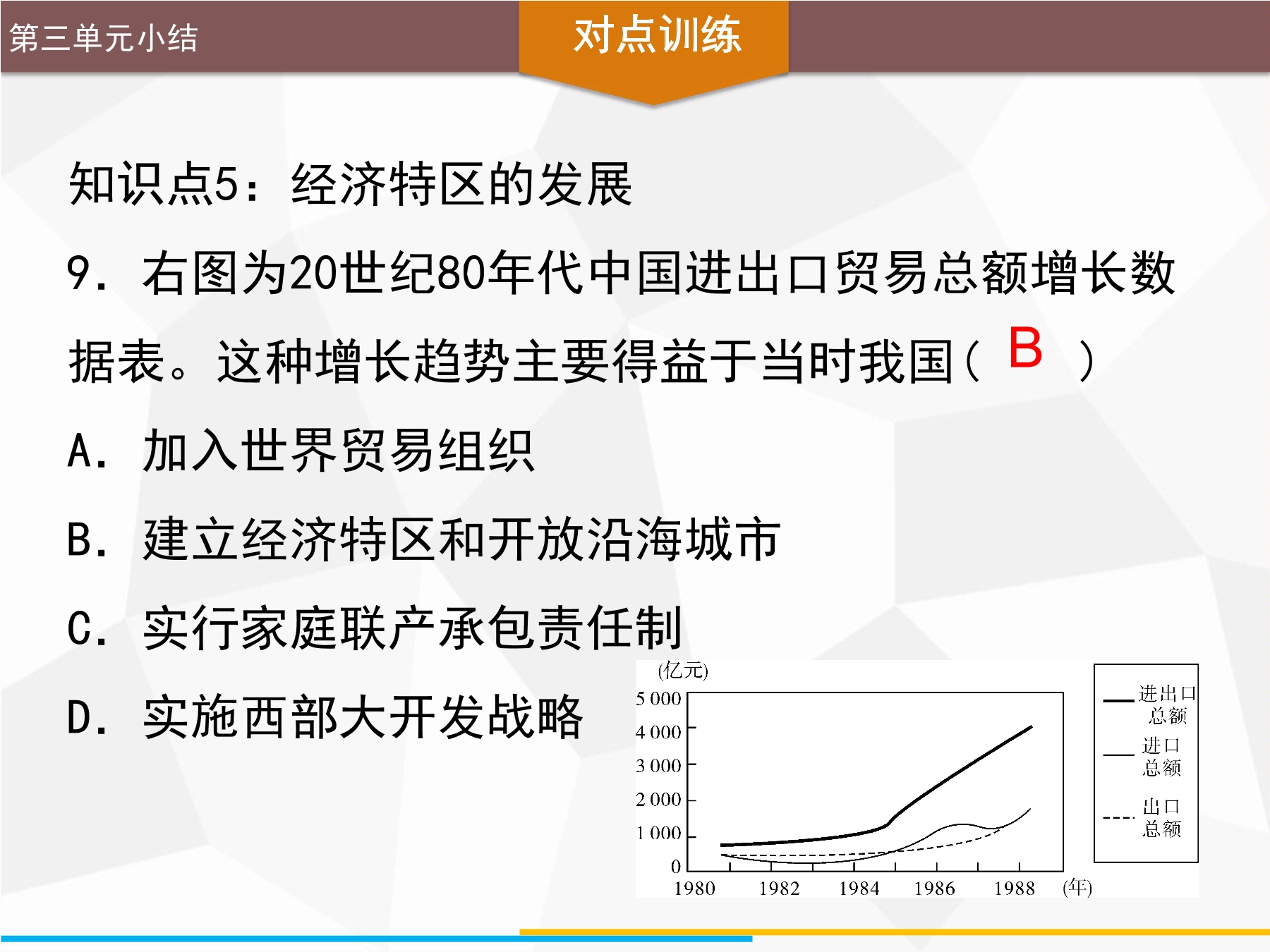 第三单元小结

对点训练

知识点5：经济特区的发展

9. 右图为20世纪80年代中国进出口贸易总额增长数据表。这种增长趋势主要得益于当时我国（ B ）

A. 加入世界贸易组织

B. 建立经济特区和开放沿海城市

C. 实行家庭联产承包责任制

D. 实施西部大开发战略

(亿元)
5 000
4 000
3 000
2 000
1 000
0
1980 1982 1984 1986 1988 (年)

进出口总额
进口总额
出口总额